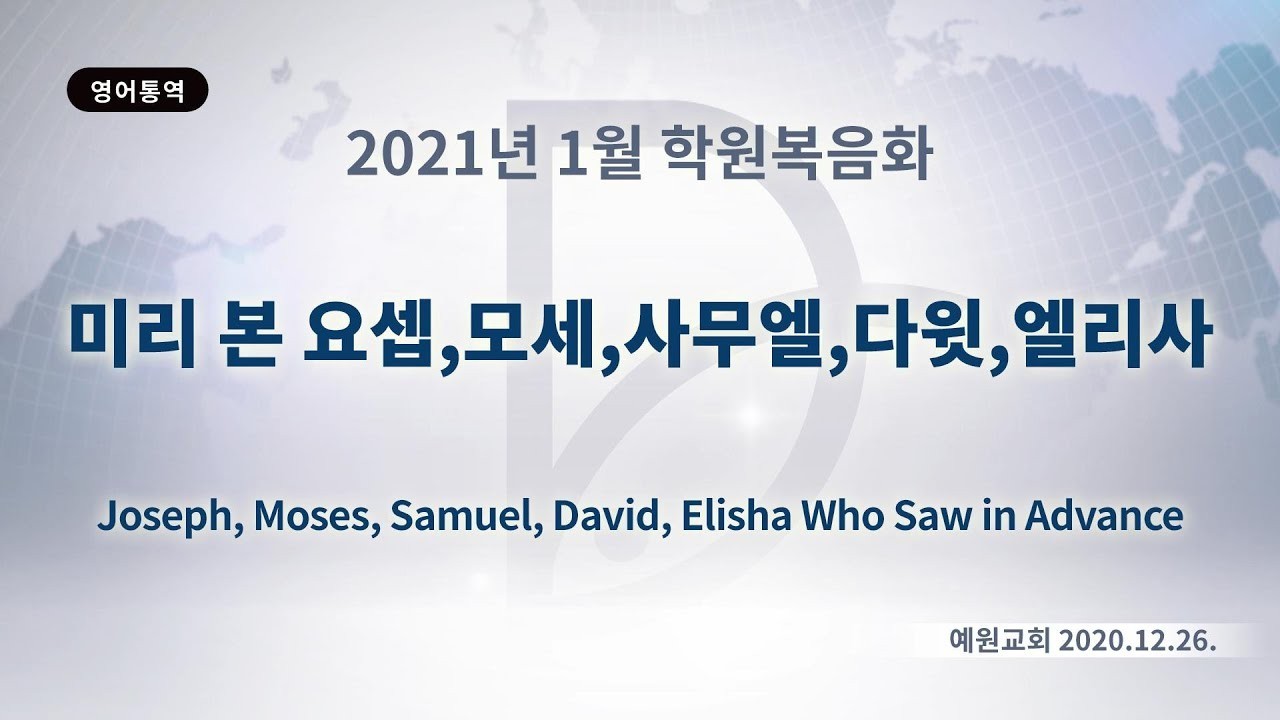 영어통역

2021년 1월 학원복음화

미리 본 요셉,모세,사무엘,다윗,엘리사

Joseph, Moses, Samuel, David, Elisha Who Saw in Advance

예원교회 2020.12.26.